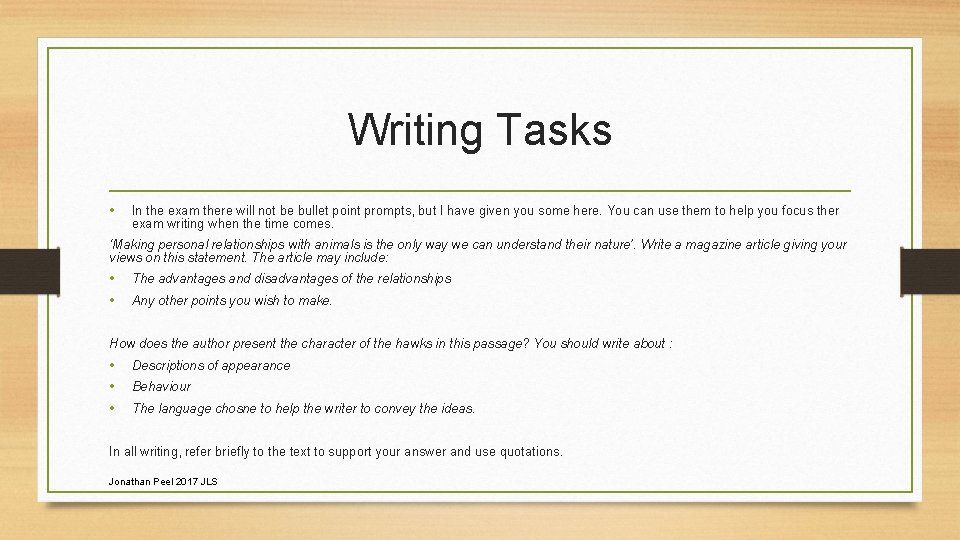 Writing Tasks

• In the exam there will not be bullet point prompts, but I have given you some here. You can use them to help you focus ther exam writing when the time comes.

'Making personal relationships with animals is the only way we can understand their nature'. Write a magazine article giving your views on this statement. The article may include:

• The advantages and disadvantages of the relationships
• Any other points you wish to make.

How does the author present the character of the hawks in this passage? You should write about :

• Descriptions of appearance
• Behaviour
• The language chosne to help the writer to convey the ideas.

In all writing, refer briefly to the text to support your answer and use quotations.

Jonathan Peel 2017 JLS